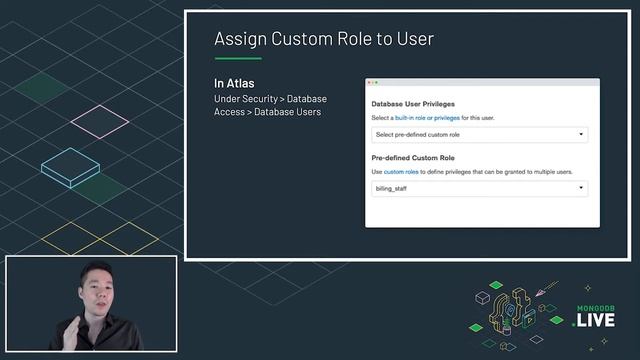 Assign Custom Role to User

In Atlas
Under Security > Database Access > Database Users

Database User Privileges
Select a built-in role or privileges for this user.
Select pre-defined custom role

Pre-defined Custom Role
Use custom roles to define privileges that can be granted to multiple users.
billing_staff

MONGODB
.LIVE